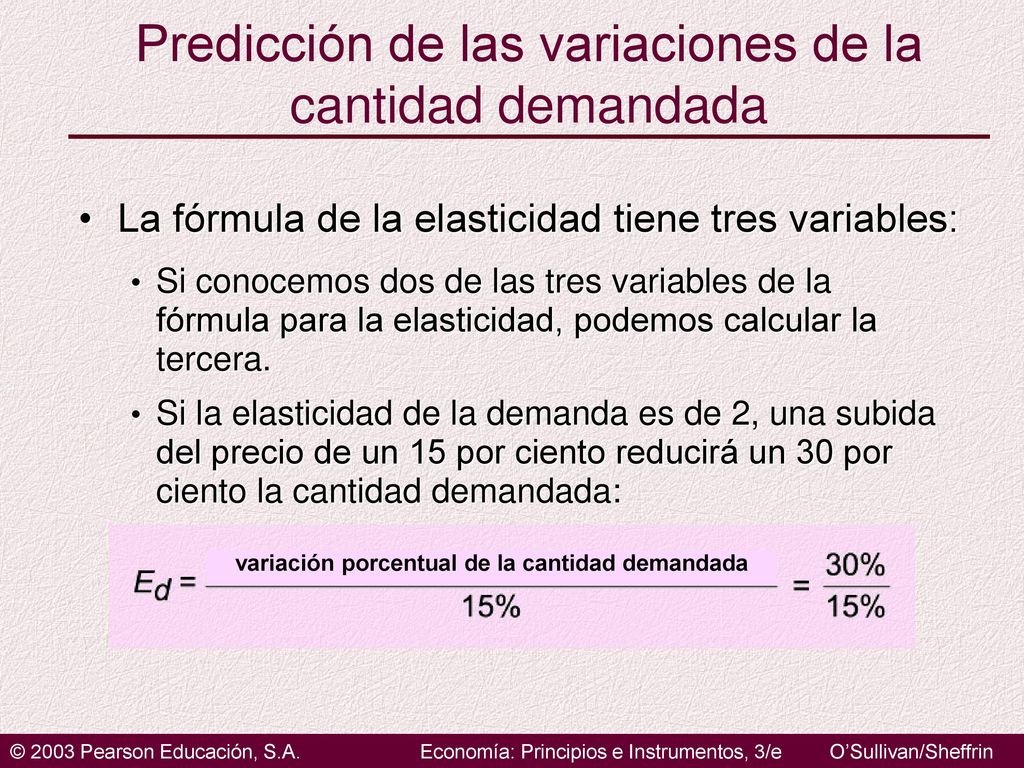 Predicción de las variaciones de la cantidad demandada

• La fórmula de la elasticidad tiene tres variables:

• Si conocemos dos de las tres variables de la fórmula para la elasticidad, podemos calcular la tercera.

• Si la elasticidad de la demanda es de 2, una subida del precio de un 15 por ciento reducirá un 30 por ciento la cantidad demandada:

$E_d = \frac{\text{variación porcentual de la cantidad demandada}}{15\%} = \frac{30\%}{15\%}$

© 2003 Pearson Educación, S.A.    Economía: Principios e Instrumentos, 3/e    O'Sullivan/Sheffrin